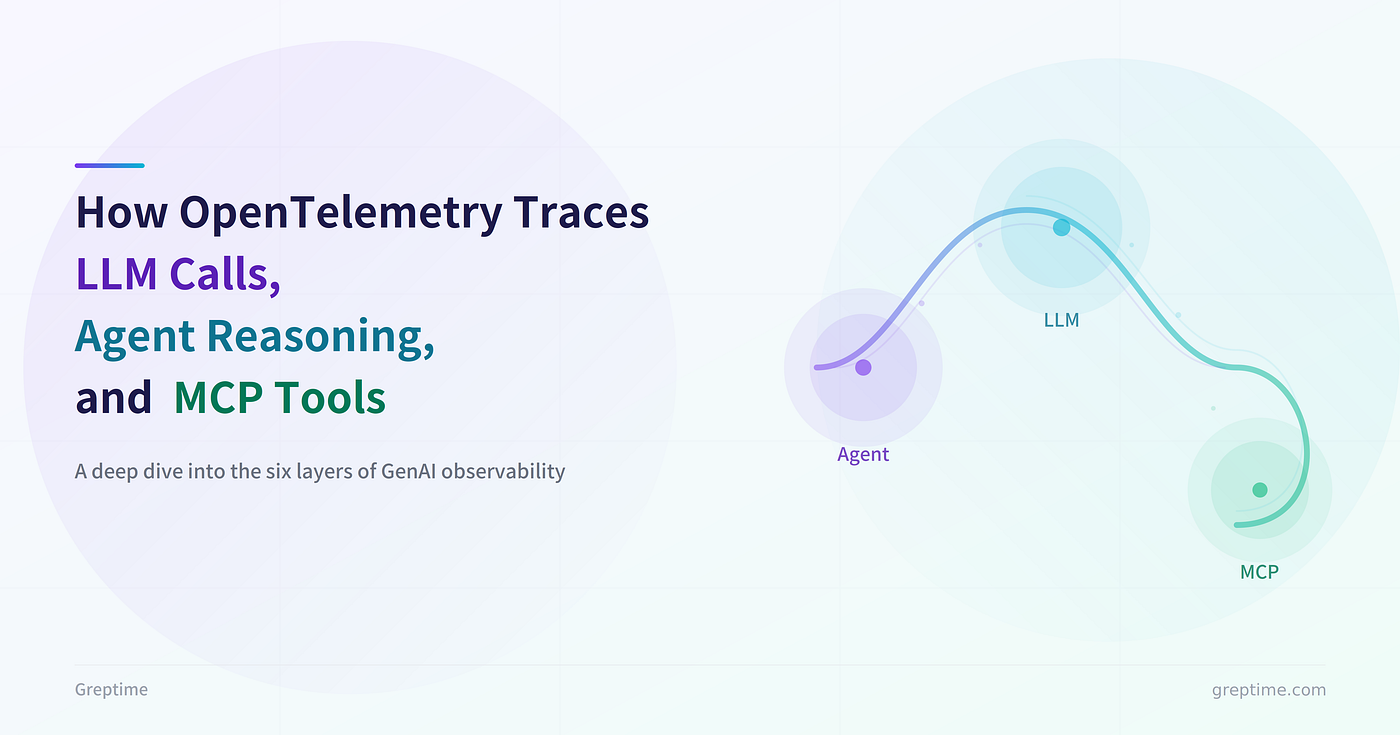 How OpenTelemetry Traces
LLM Calls,
Agent Reasoning,
and MCP Tools

A deep dive into the six layers of GenAI observability

LLM

Agent

MCP

Greptime

greptime.com